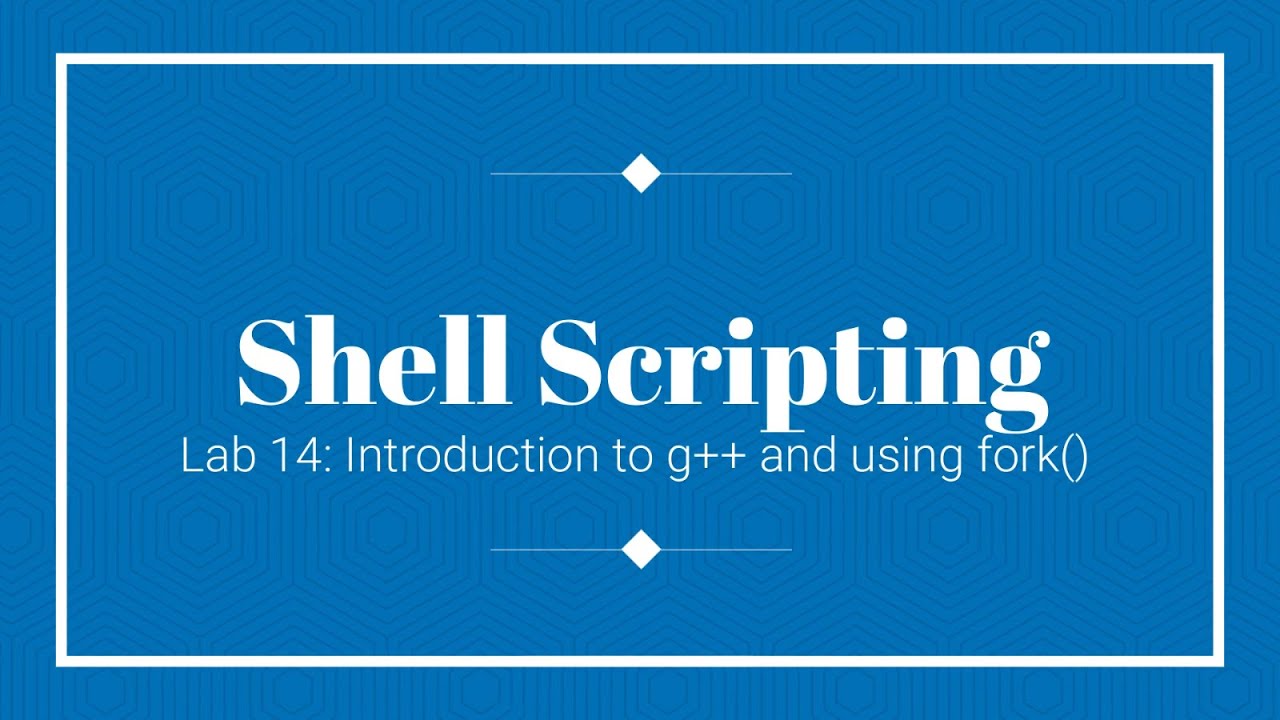 Shell Scripting

Lab 14: Introduction to g++ and using fork()